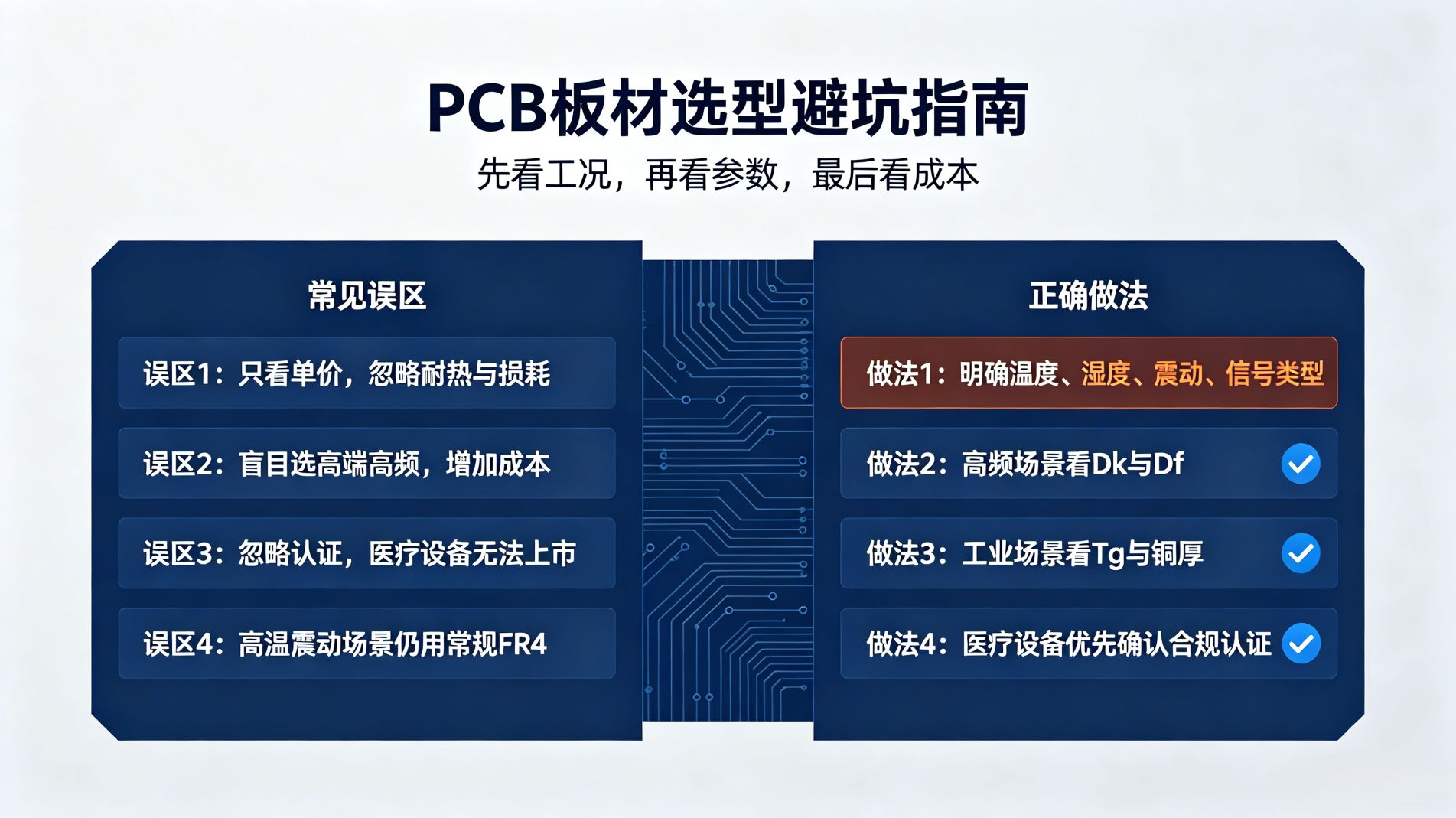 PCB板材选型避坑指南

先看工况，再看参数，最后看成本

常见误区

误区1：只看单价，忽略耐热与损耗

误区2：盲目选高端高频，增加成本

误区3：忽略认证，医疗设备无法上市

误区4：高温震动场景仍用常规FR4

正确做法

做法1：明确温度、湿度、震动、信号类型

做法2：高频场景看Dk与Df

做法3：工业场景看Tg与铜厚

做法4：医疗设备优先确认合规认证